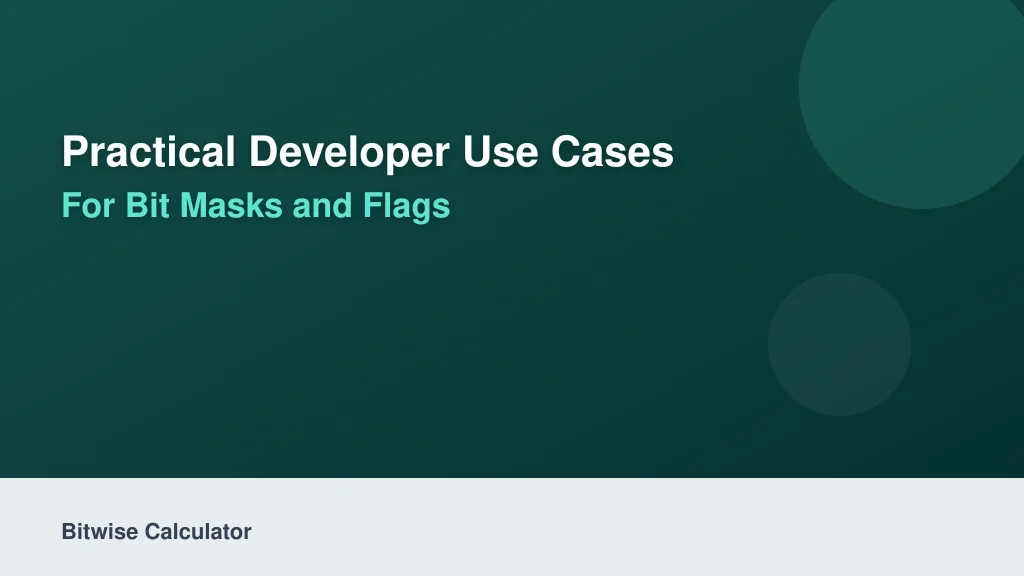 Practical Developer Use Cases
For Bit Masks and Flags

Bitwise Calculator